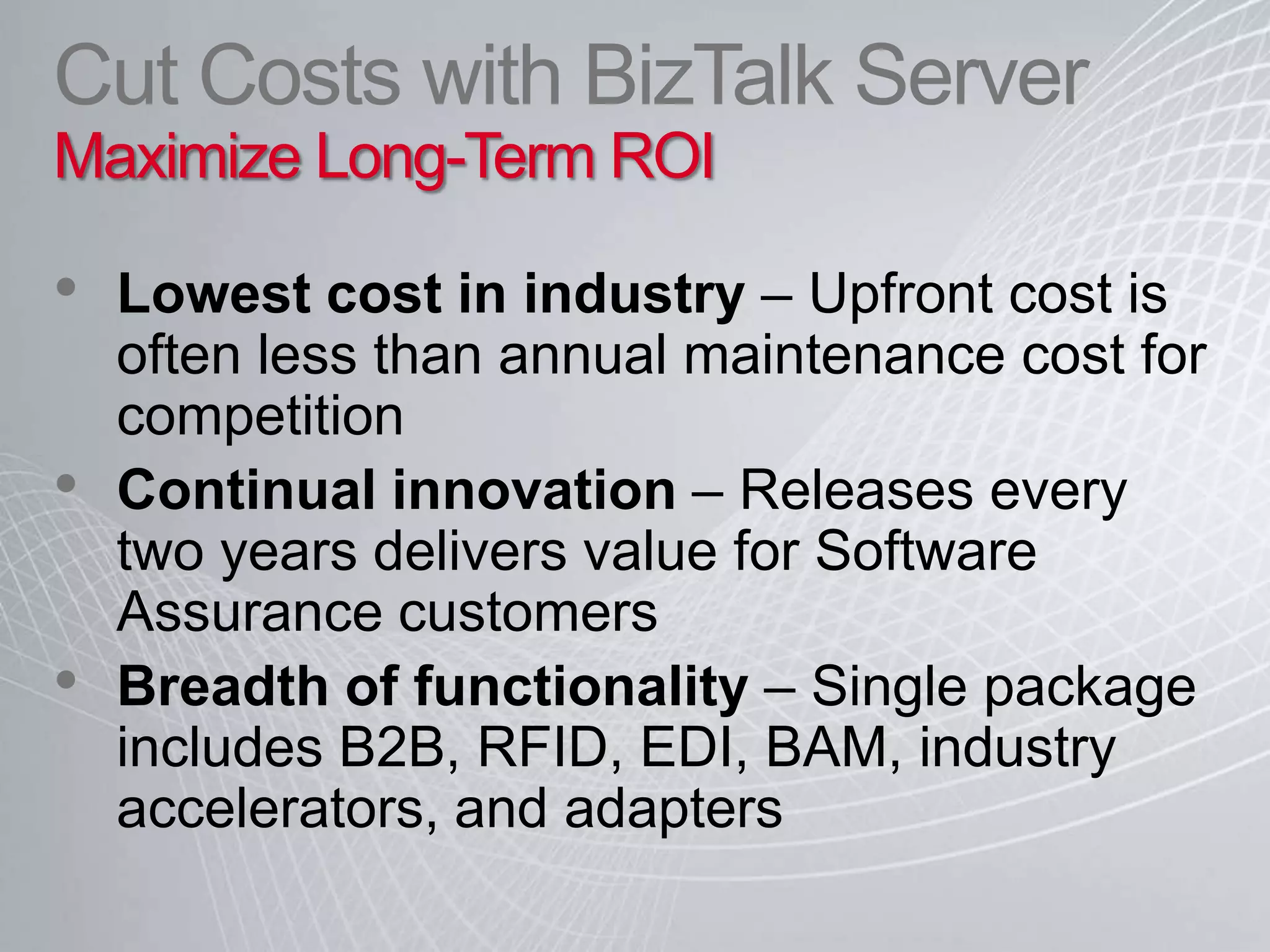 Cut Costs with BizTalk Server
Maximize Long-Term ROI

• Lowest cost in industry – Upfront cost is often less than annual maintenance cost for competition
• Continual innovation – Releases every two years delivers value for Software Assurance customers
• Breadth of functionality – Single package includes B2B, RFID, EDI, BAM, industry accelerators, and adapters